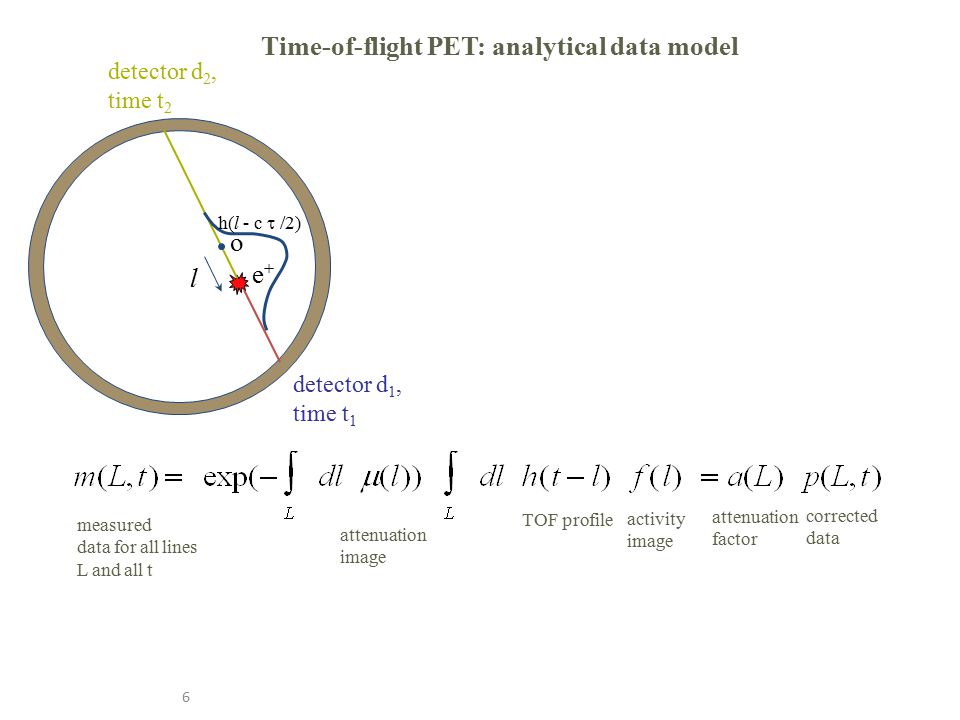 Time-of-flight PET: analytical data model

detector $d_2$, time $t_2$

$h(l - c\,\tau/2)$

o

$l$

$e^+$

detector $d_1$, time $t_1$

$m(L,t) = \exp(-\int_L dl\ \mu(l)) \int_L dl\ h(t-l)\ f(l) = a(L)\ p(L,t)$

measured data for all lines L and all t

attenuation image

TOF profile

activity image

attenuation factor

corrected data

6